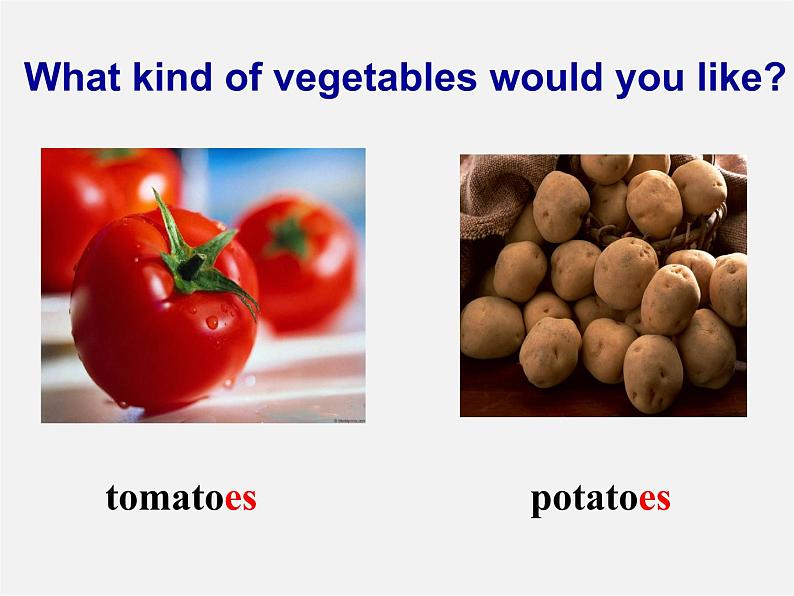 What kind of vegetables would you like?

tomatoes

potatoes